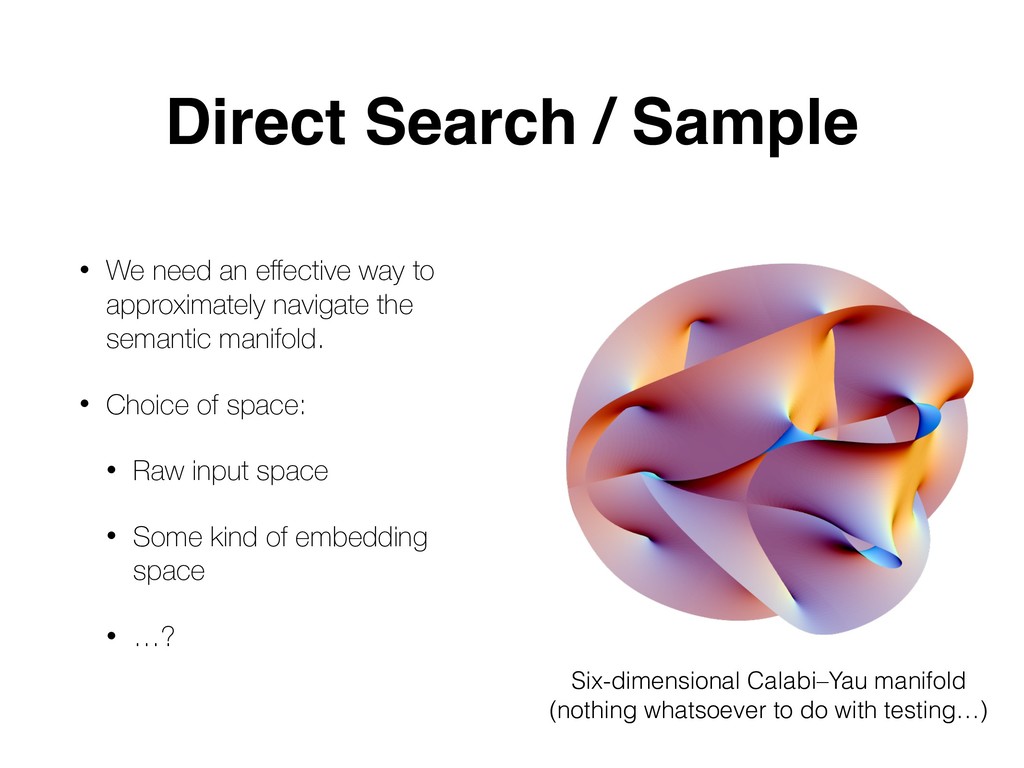 Direct Search / Sample

• We need an effective way to approximately navigate the semantic manifold.

• Choice of space:

• Raw input space

• Some kind of embedding space

• …?

Six-dimensional Calabi–Yau manifold
(nothing whatsoever to do with testing…)